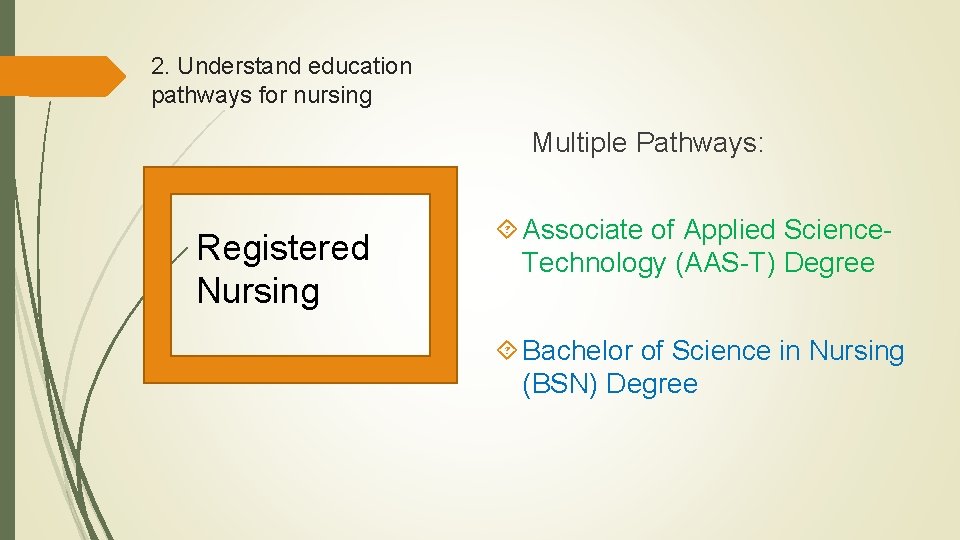 2. Understand education pathways for nursing

Multiple Pathways:

Registered Nursing

Associate of Applied Science-Technology (AAS-T) Degree

Bachelor of Science in Nursing (BSN) Degree